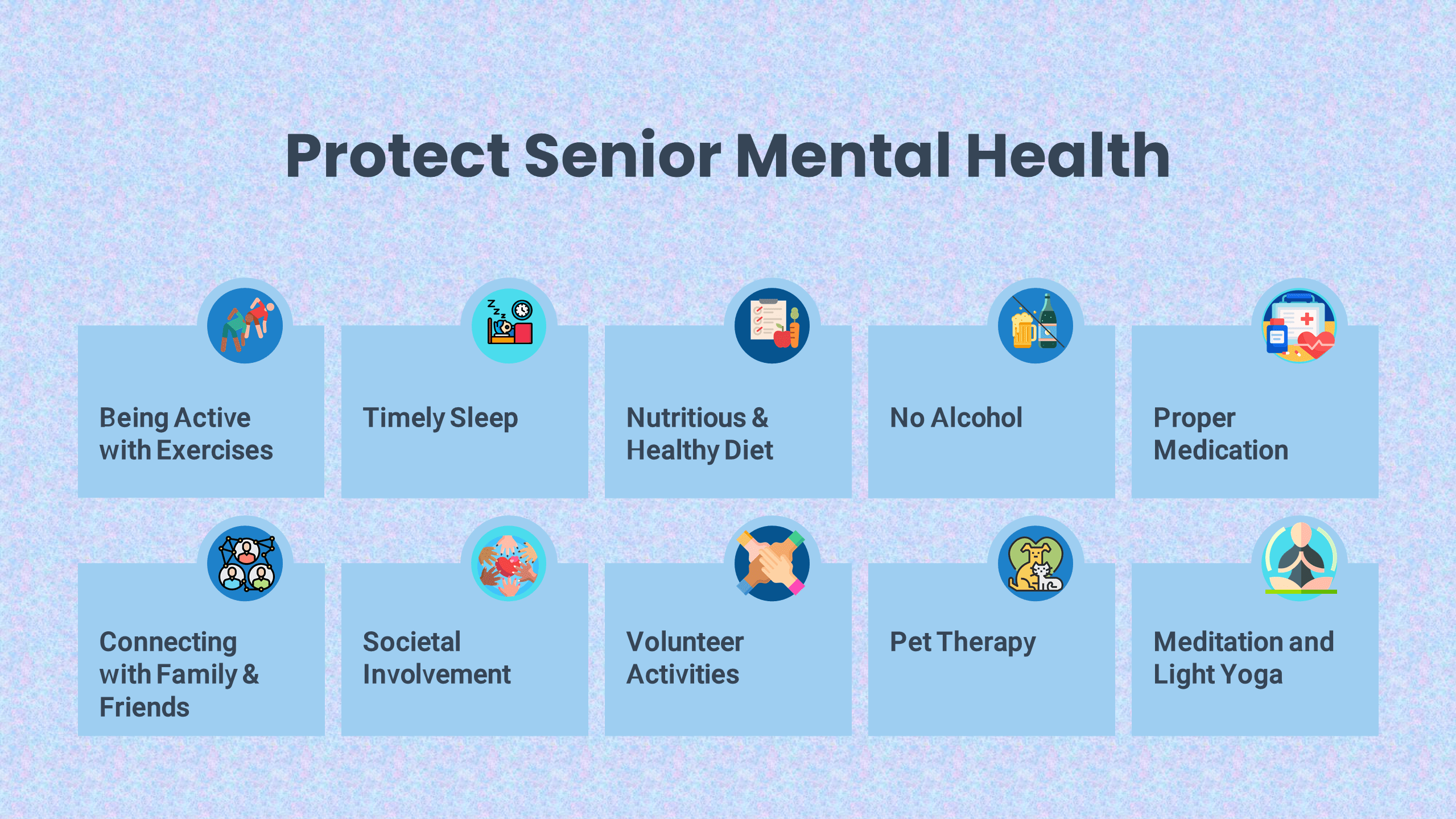 Protect Senior Mental Health

Being Active with Exercises

Timely Sleep

Nutritious & Healthy Diet

No Alcohol

Proper Medication

Connecting with Family & Friends

Societal Involvement

Volunteer Activities

Pet Therapy

Meditation and Light Yoga